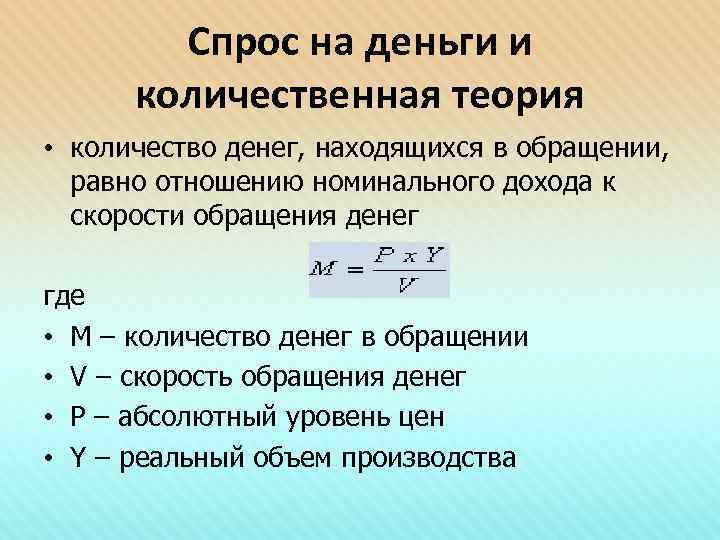 Спрос на деньги и количественная теория

• количество денег, находящихся в обращении, равно отношению номинального дохода к скорости обращения денег

$M = \frac{P \, x \, Y}{V}$

где

• M – количество денег в обращении
• V – скорость обращения денег
• P – абсолютный уровень цен
• Y – реальный объем производства